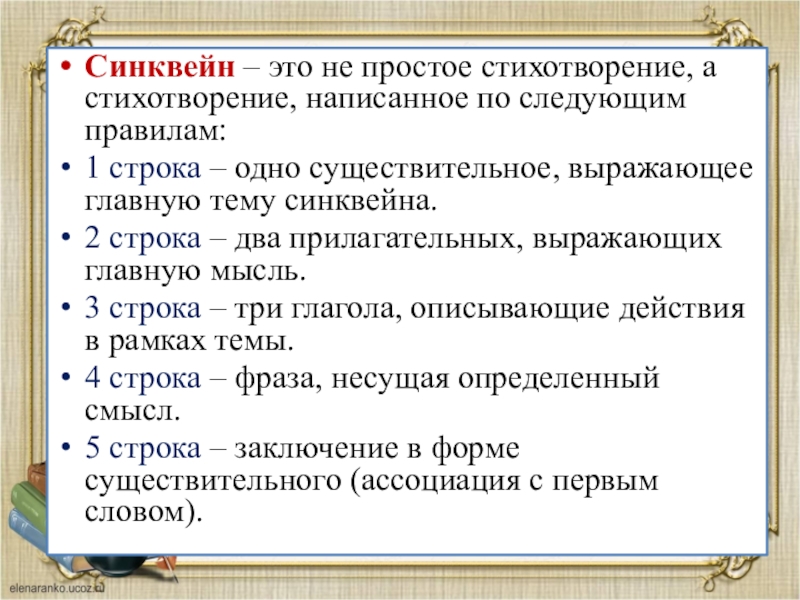 • Синквейн – это не простое стихотворение, а стихотворение, написанное по следующим правилам:
• 1 строка – одно существительное, выражающее главную тему синквейна.
• 2 строка – два прилагательных, выражающих главную мысль.
• 3 строка – три глагола, описывающие действия в рамках темы.
• 4 строка – фраза, несущая определенный смысл.
• 5 строка – заключение в форме существительного (ассоциация с первым словом).

elenaranko.ucoz.ru